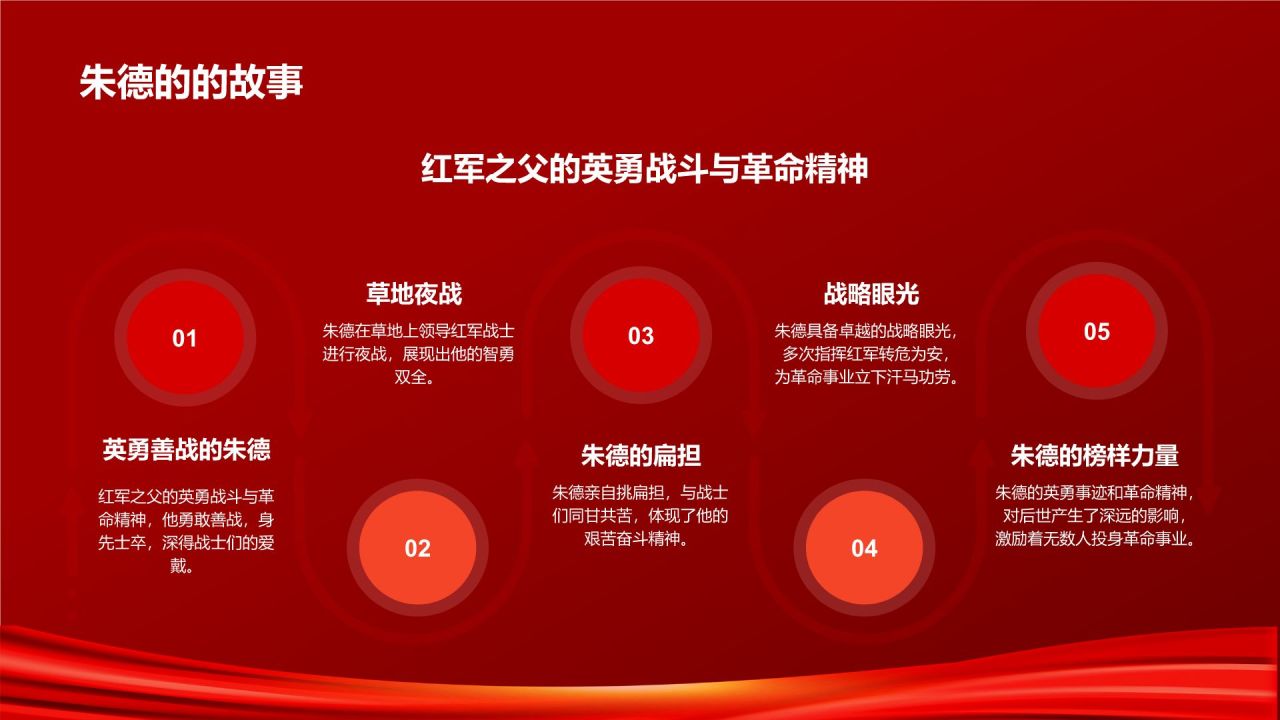 朱德的的故事

红军之父的英勇战斗与革命精神

01

英勇善战的朱德

红军之父的英勇战斗与革命精神，他勇敢善战，身先士卒，深得战士们的爱戴。

草地夜战

朱德在草地上领导红军战士进行夜战，展现出他的智勇双全。

02

03

朱德的扁担

朱德亲自挑扁担，与战士们同甘共苦，体现了他的艰苦奋斗精神。

战略眼光

朱德具备卓越的战略眼光，多次指挥红军转危为安，为革命事业立下汗马功劳。

04

05

朱德的榜样力量

朱德的英勇事迹和革命精神，对后世产生了深远的影响，激励着无数人投身革命事业。